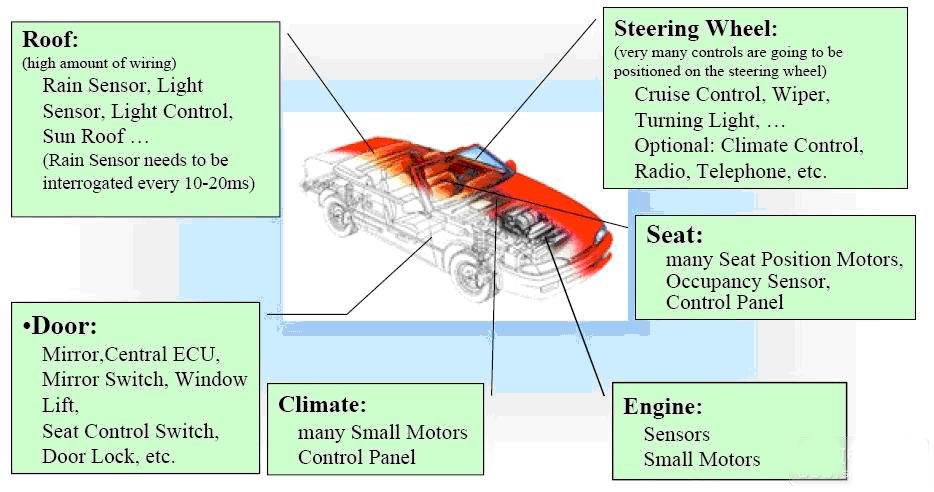 Roof:
(high amount of wiring)
Rain Sensor, Light Sensor, Light Control, Sun Roof …
(Rain Sensor needs to be interrogated every 10-20ms)

Steering Wheel:
(very many controls are going to be positioned on the steering wheel)
Cruise Control, Wiper, Turning Light, …
Optional: Climate Control, Radio, Telephone, etc.

Seat:
many Seat Position Motors, Occupancy Sensor, Control Panel

•Door:
Mirror,Central ECU, Mirror Switch, Window Lift,
Seat Control Switch, Door Lock, etc.

Climate:
many Small Motors
Control Panel

Engine:
Sensors
Small Motors